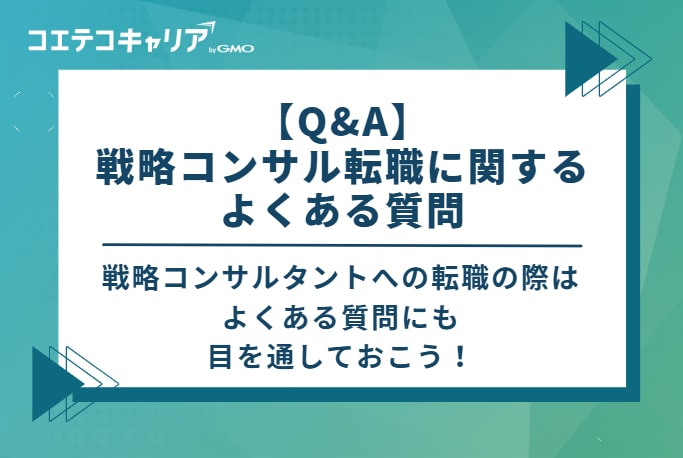 コエテコキャリア by GMO

【Q&A】
戦略コンサル転職に関する
よくある質問

戦略コンサルタントへの転職の際は
よくある質問にも
目を通しておこう！